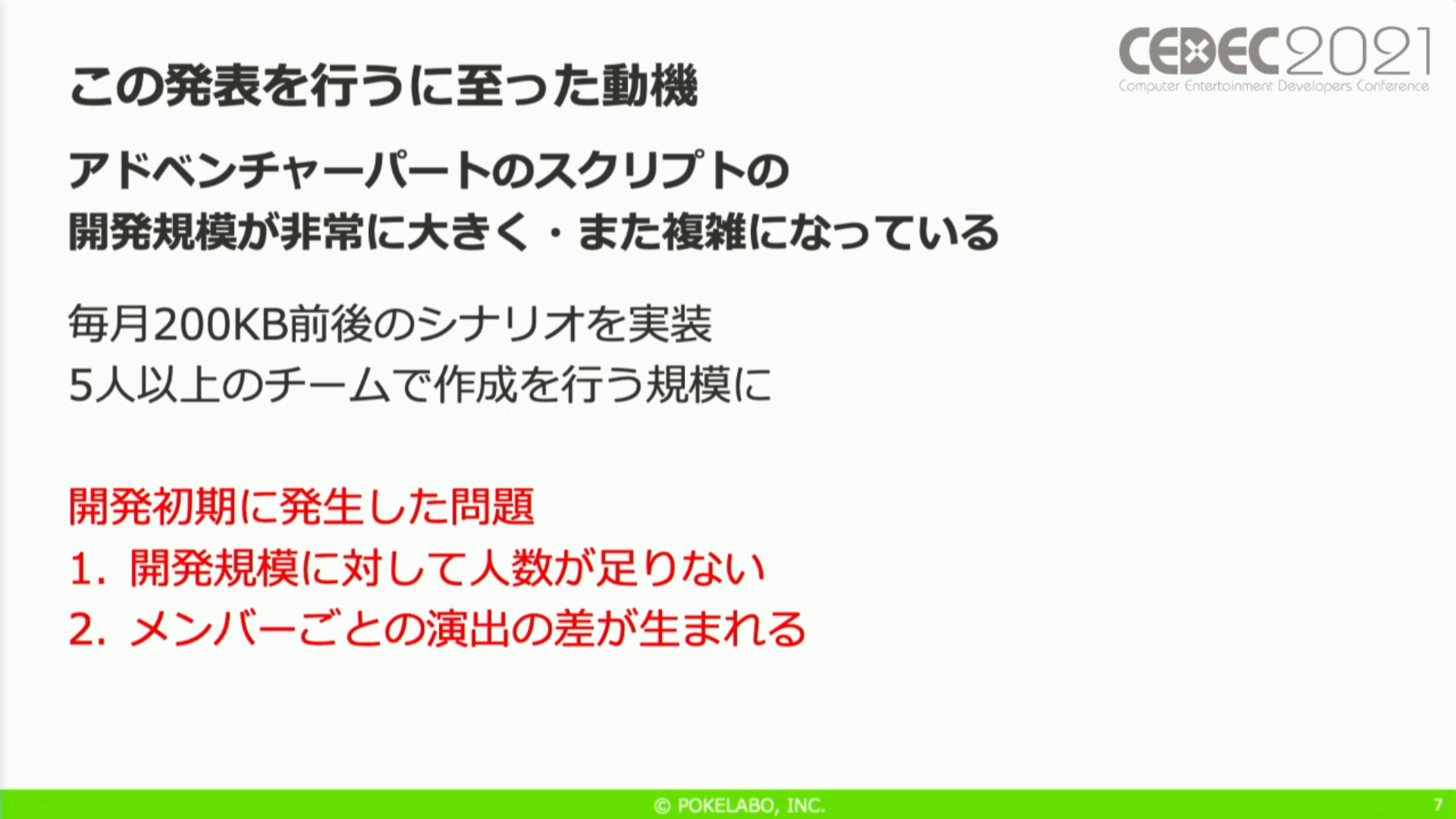 この発表を行うに至った動機

CEDEC2021
Computer Entertainment Developers Conference

アドベンチャーパートのスクリプトの
開発規模が非常に大きく・また複雑になっている

毎月200KB前後のシナリオを実装
5人以上のチームで作成を行う規模に

開発初期に発生した問題
1. 開発規模に対して人数が足りない
2. メンバーごとの演出の差が生まれる

© POKELABO, INC.

7